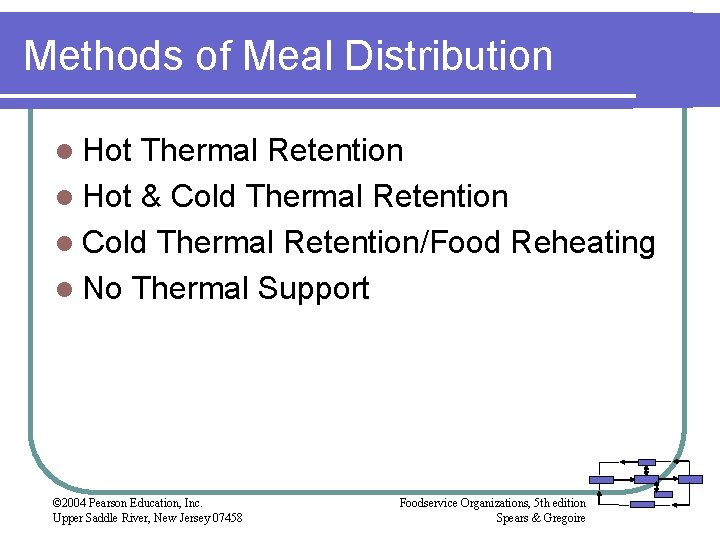 Methods of Meal Distribution

- Hot Thermal Retention
- Hot & Cold Thermal Retention
- Cold Thermal Retention/Food Reheating
- No Thermal Support

©2004 Pearson Education, Inc.
Upper Saddle River, New Jersey 07458

Foodservice Organizations, 5th edition
Spears & Gregoire